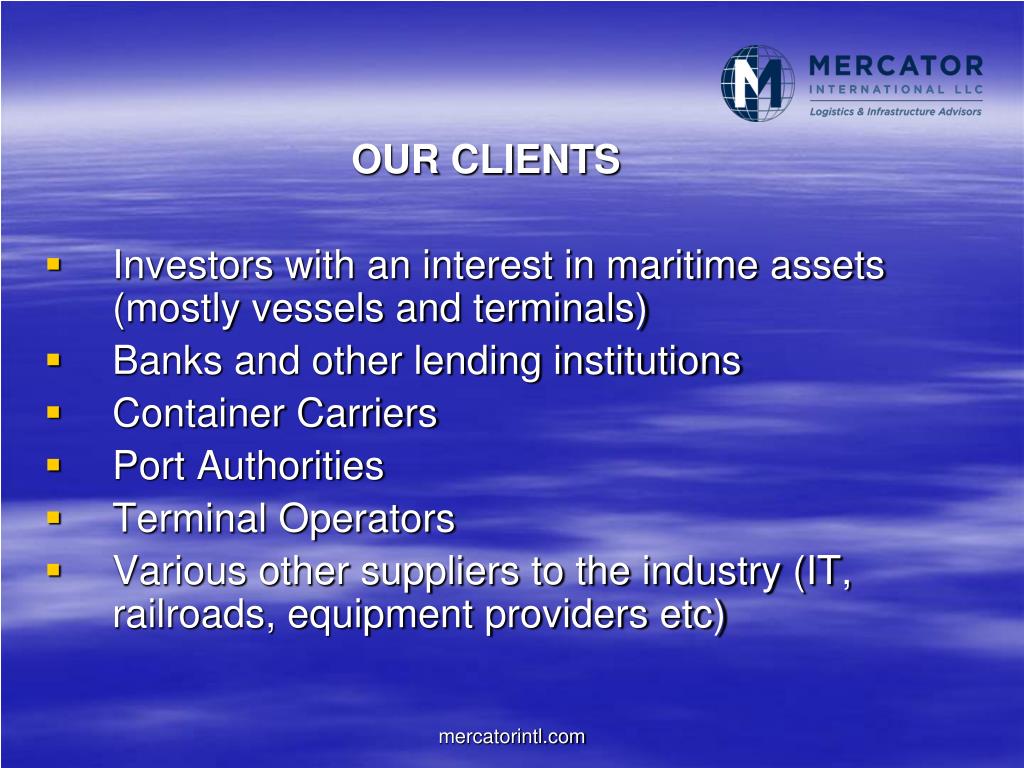 MERCATOR
INTERNATIONAL LLC
Logistics & Infrastructure Advisors

OUR CLIENTS

- Investors with an interest in maritime assets (mostly vessels and terminals)
- Banks and other lending institutions
- Container Carriers
- Port Authorities
- Terminal Operators
- Various other suppliers to the industry (IT, railroads, equipment providers etc)

mercatorintl.com